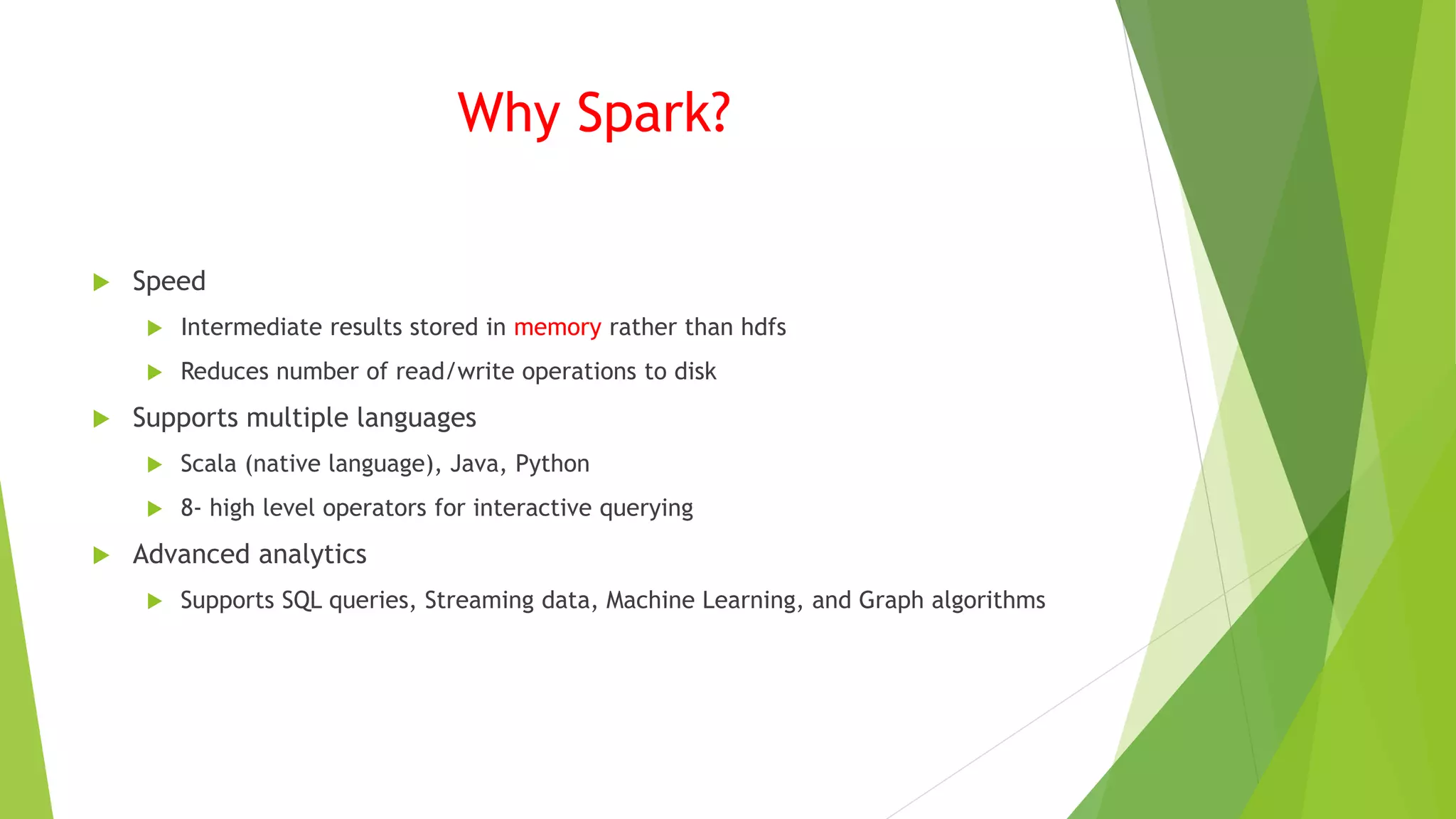 Why Spark?

Speed

Intermediate results stored in memory rather than hdfs

Reduces number of read/write operations to disk

Supports multiple languages

Scala (native language), Java, Python

8- high level operators for interactive querying

Advanced analytics

Supports SQL queries, Streaming data, Machine Learning, and Graph algorithms